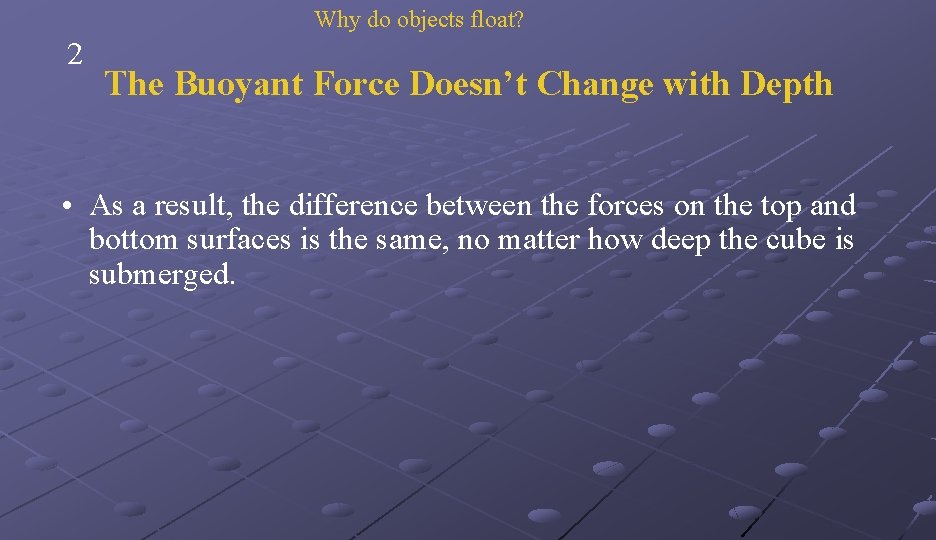 Why do objects float?

2

The Buoyant Force Doesn’t Change with Depth

• As a result, the difference between the forces on the top and bottom surfaces is the same, no matter how deep the cube is submerged.